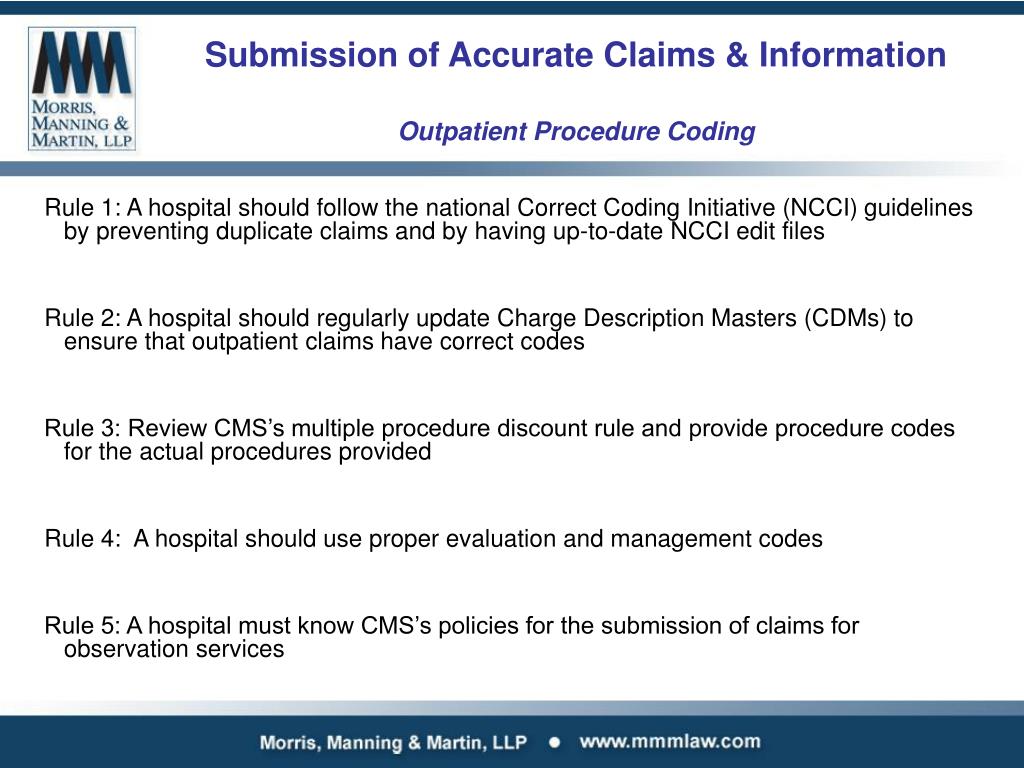 MMM
MORRIS, MANNING & MARTIN, LLP

Submission of Accurate Claims & Information

Outpatient Procedure Coding

Rule 1: A hospital should follow the national Correct Coding Initiative (NCCI) guidelines by preventing duplicate claims and by having up-to-date NCCI edit files

Rule 2: A hospital should regularly update Charge Description Masters (CDMs) to ensure that outpatient claims have correct codes

Rule 3: Review CMS's multiple procedure discount rule and provide procedure codes for the actual procedures provided

Rule 4: A hospital should use proper evaluation and management codes

Rule 5: A hospital must know CMS's policies for the submission of claims for observation services

Morris, Manning & Martin, LLP • www.mmmlaw.com